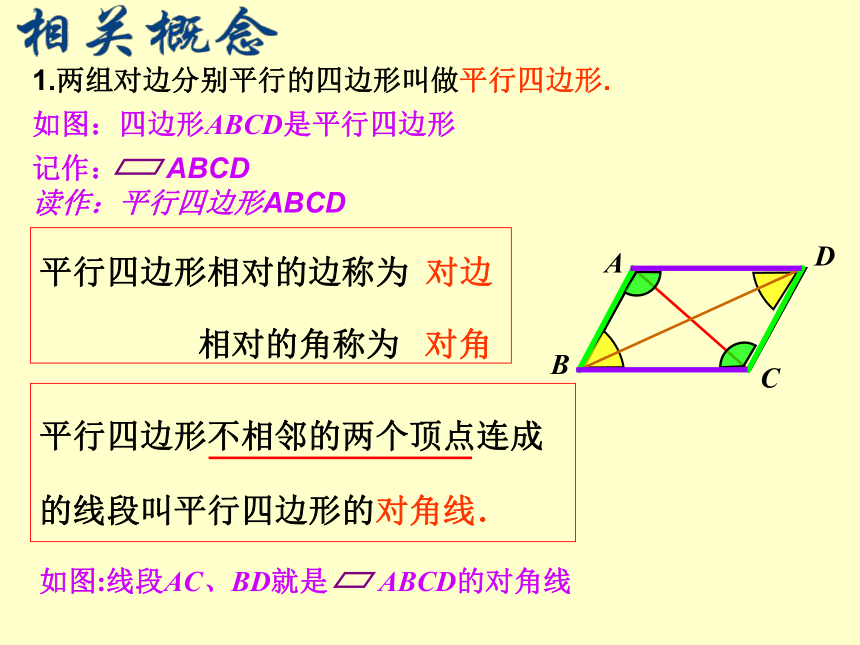 相关概念

1.两组对边分别平行的四边形叫做平行四边形.

如图：四边形ABCD是平行四边形

记作：▱ABCD

读作：平行四边形ABCD

平行四边形相对的边称为 对边

相对的角称为 对角

A D B C

平行四边形不相邻的两个顶点连成的线段叫平行四边形的对角线.

如图:线段AC、BD就是▱ABCD的对角线